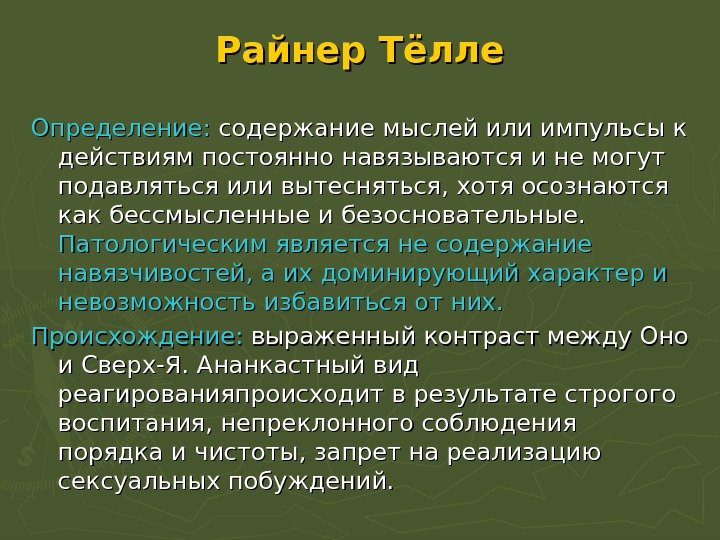 Райнер Тёлле

Определение: содержание мыслей или импульсы к действиям постоянно навязываются и не могут подавляться или вытесняться, хотя осознаются как бессмысленные и безосновательные. Патологическим является не содержание навязчивостей, а их доминирующий характер и невозможность избавиться от них.

Происхождение: выраженный контраст между Оно и Сверх-Я. Ананкастный вид реагированияпроисходит в результате строгого воспитания, непреклонного соблюдения порядка и чистоты, запрет на реализацию сексуальных побуждений.